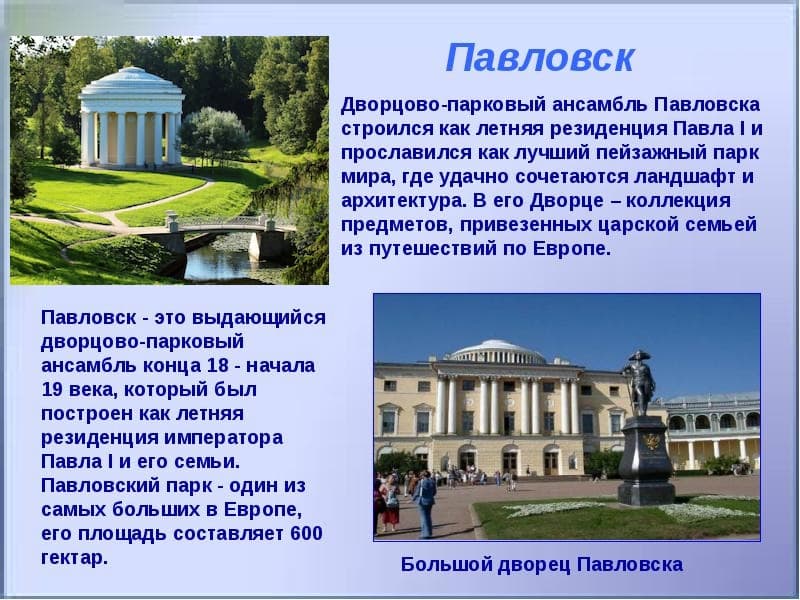 Павловск

Дворцово-парковый ансамбль Павловска строился как летняя резиденция Павла I и прославился как лучший пейзажный парк мира, где удачно сочетаются ландшафт и архитектура. В его Дворце – коллекция предметов, привезенных царской семьей из путешествий по Европе.

Павловск - это выдающийся дворцово-парковый ансамбль конца 18 - начала 19 века, который был построен как летняя резиденция императора Павла I и его семьи. Павловский парк - один из самых больших в Европе, его площадь составляет 600 гектар.

Большой дворец Павловска